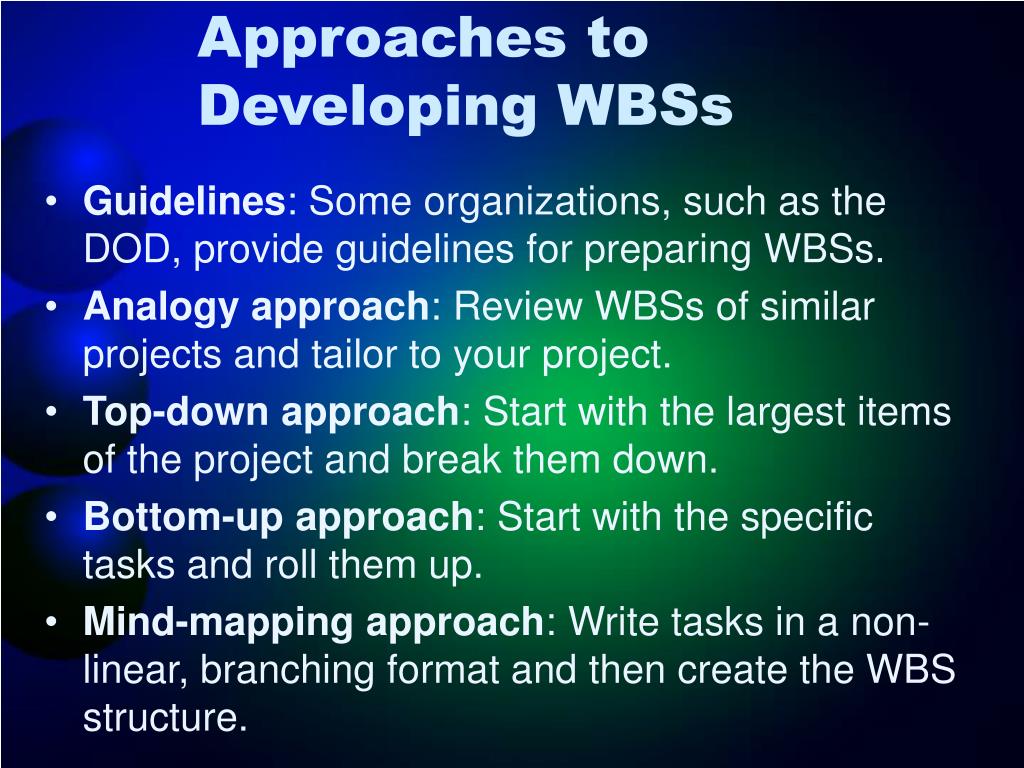 Approaches to Developing WBSs

• Guidelines: Some organizations, such as the DOD, provide guidelines for preparing WBSs.
• Analogy approach: Review WBSs of similar projects and tailor to your project.
• Top-down approach: Start with the largest items of the project and break them down.
• Bottom-up approach: Start with the specific tasks and roll them up.
• Mind-mapping approach: Write tasks in a non-linear, branching format and then create the WBS structure.